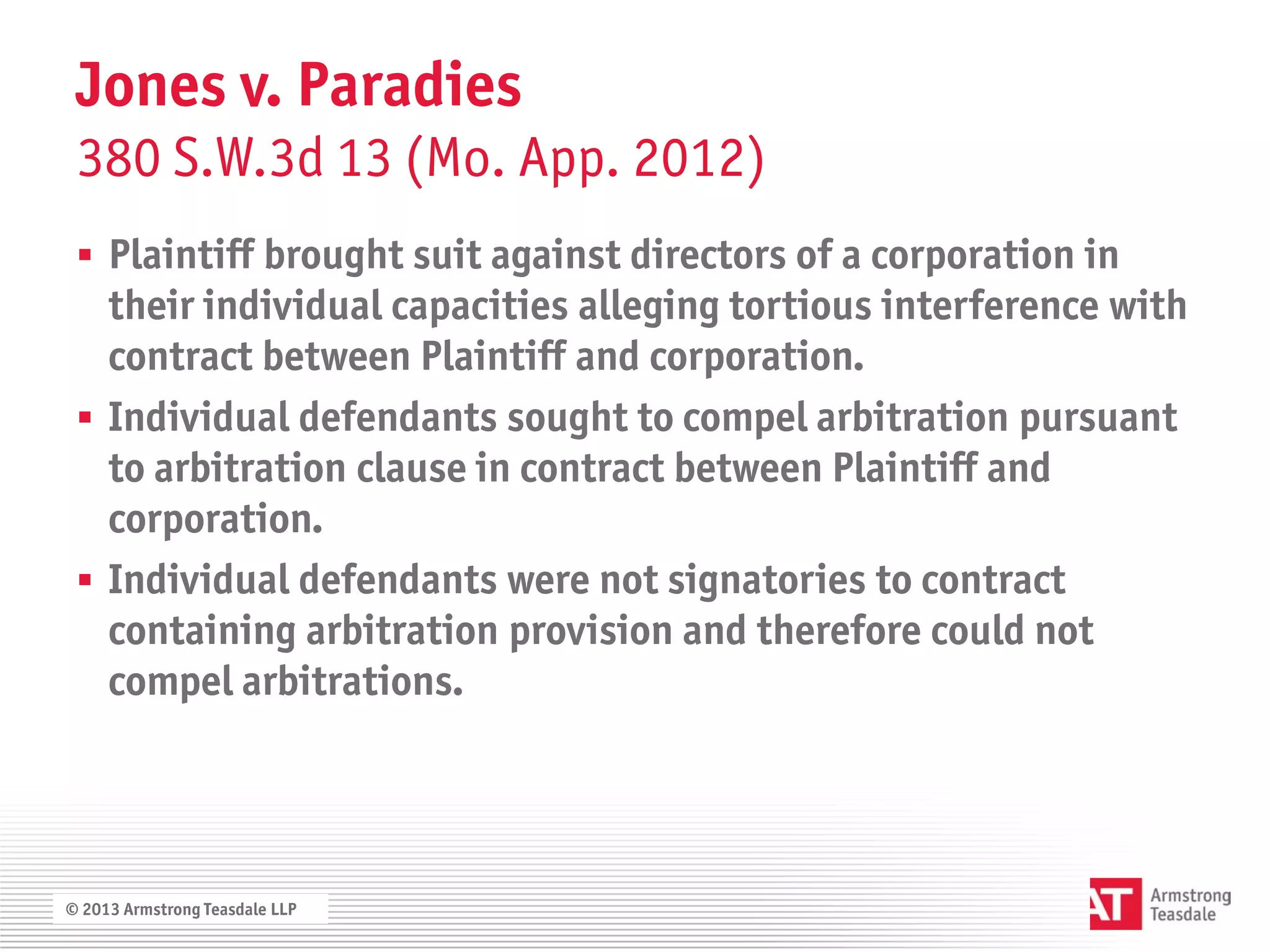 Jones v. Paradies
380 S.W.3d 13 (Mo. App. 2012)

▪ Plaintiff brought suit against directors of a corporation in their individual capacities alleging tortious interference with contract between Plaintiff and corporation.

▪ Individual defendants sought to compel arbitration pursuant to arbitration clause in contract between Plaintiff and corporation.

▪ Individual defendants were not signatories to contract containing arbitration provision and therefore could not compel arbitrations.

© 2013 Armstrong Teasdale LLP

AT Armstrong Teasdale